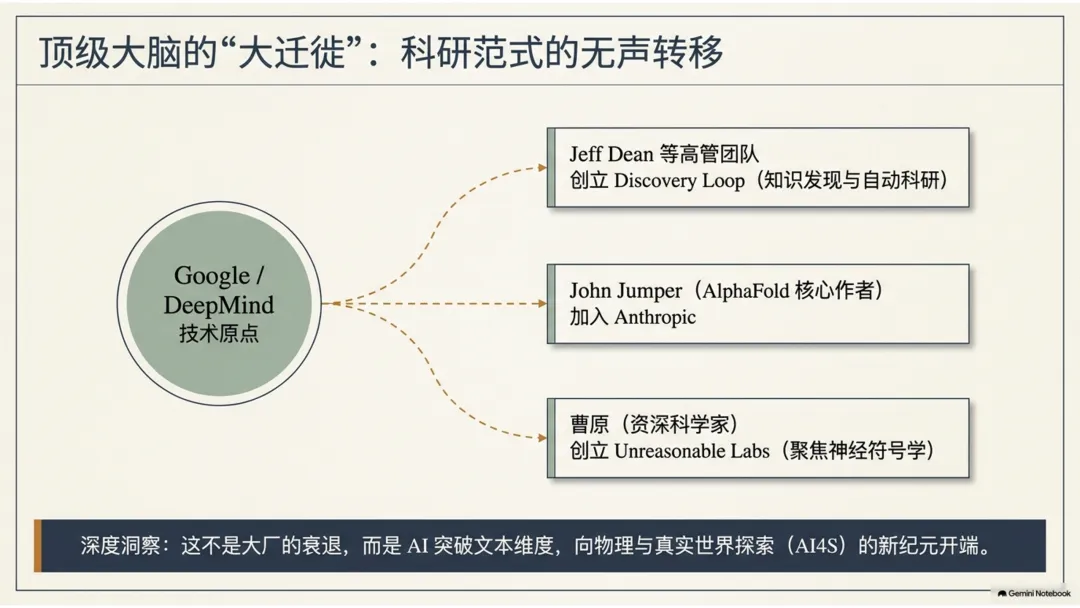 顶级大脑的“大迁徙”：科研范式的无声转移

Google / DeepMind 技术原点

Jeff Dean 等高管团队
创立 Discovery Loop（知识发现与自动科研）

John Jumper（AlphaFold 核心作者）
加入 Anthropic

曹原（资深科学家）
创立 Unreasonable Labs（聚焦神经符号学）

深度洞察：这不是大厂的衰退，而是 AI 突破文本维度，向物理与真实世界探索（AI4S）的新纪元开端。

Gemini Notebook